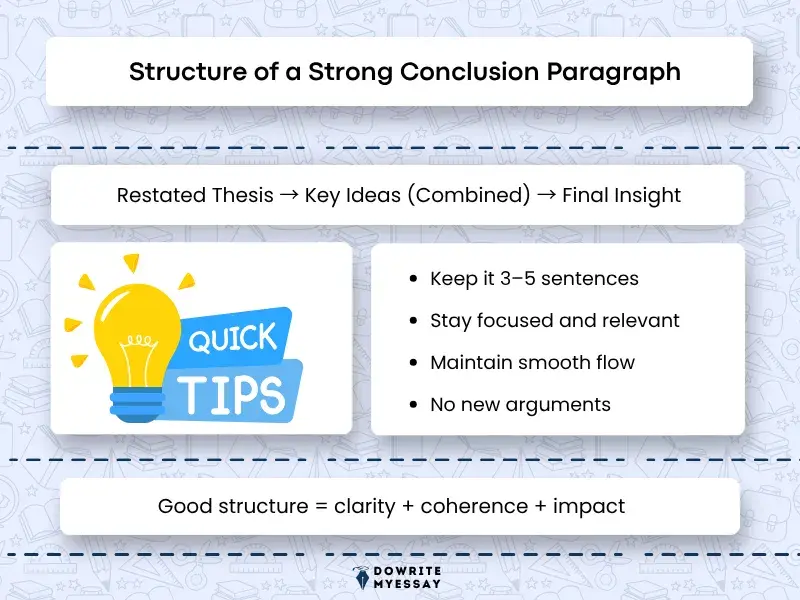 Structure of a Strong Conclusion Paragraph

Restated Thesis → Key Ideas (Combined) → Final Insight

QUICK TIPS

- Keep it 3–5 sentences
- Stay focused and relevant
- Maintain smooth flow
- No new arguments

Good structure = clarity + coherence + impact

DOWRITE MYESSAY